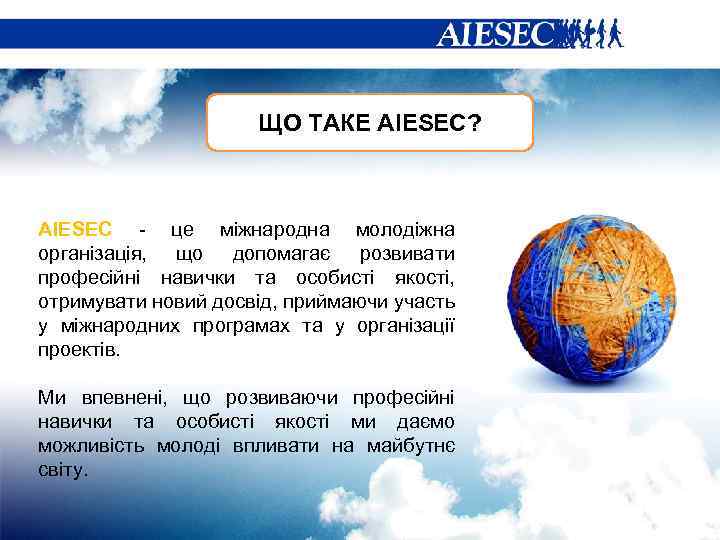 AIESEC

ЩО ТАКЕ AIESEC?

AIESEC - це міжнародна молодіжна організація, що допомагає розвивати професійні навички та особисті якості, отримувати новий досвід, приймаючи участь у міжнародних програмах та у організації проектів.

Ми впевнені, що розвиваючи професійні навички та особисті якості ми даємо можливість молоді впливати на майбутнє світу.